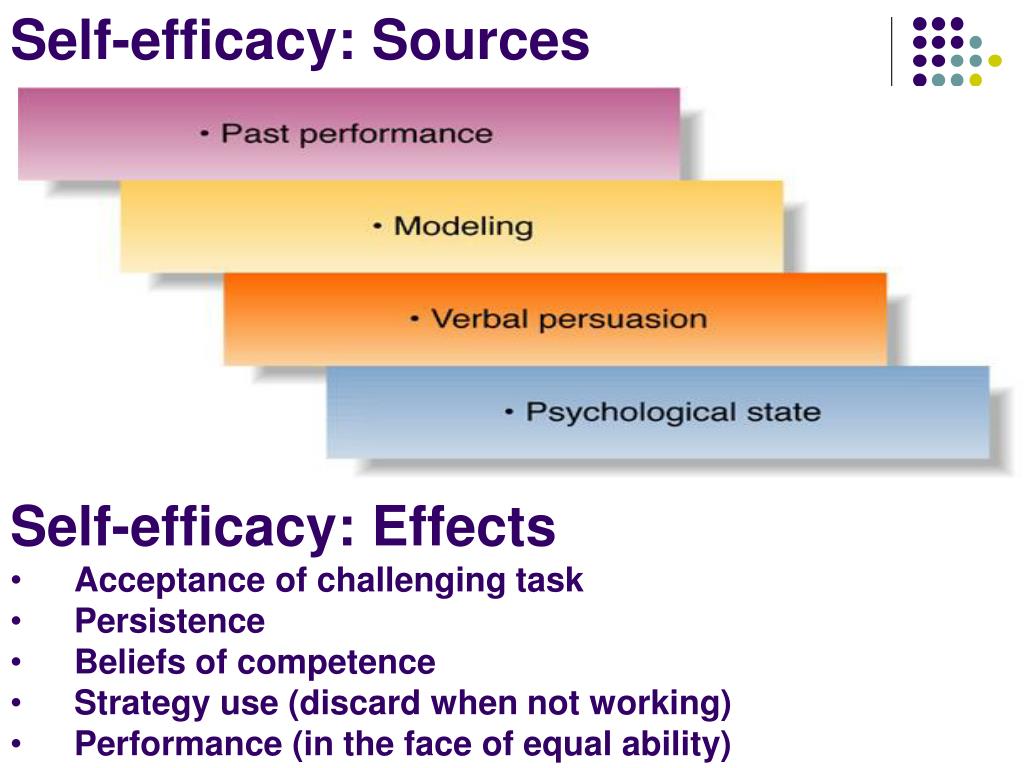 Self-efficacy: Sources

• Past performance

• Modeling

• Verbal persuasion

• Psychological state

Self-efficacy: Effects

• Acceptance of challenging task
• Persistence
• Beliefs of competence
• Strategy use (discard when not working)
• Performance (in the face of equal ability)